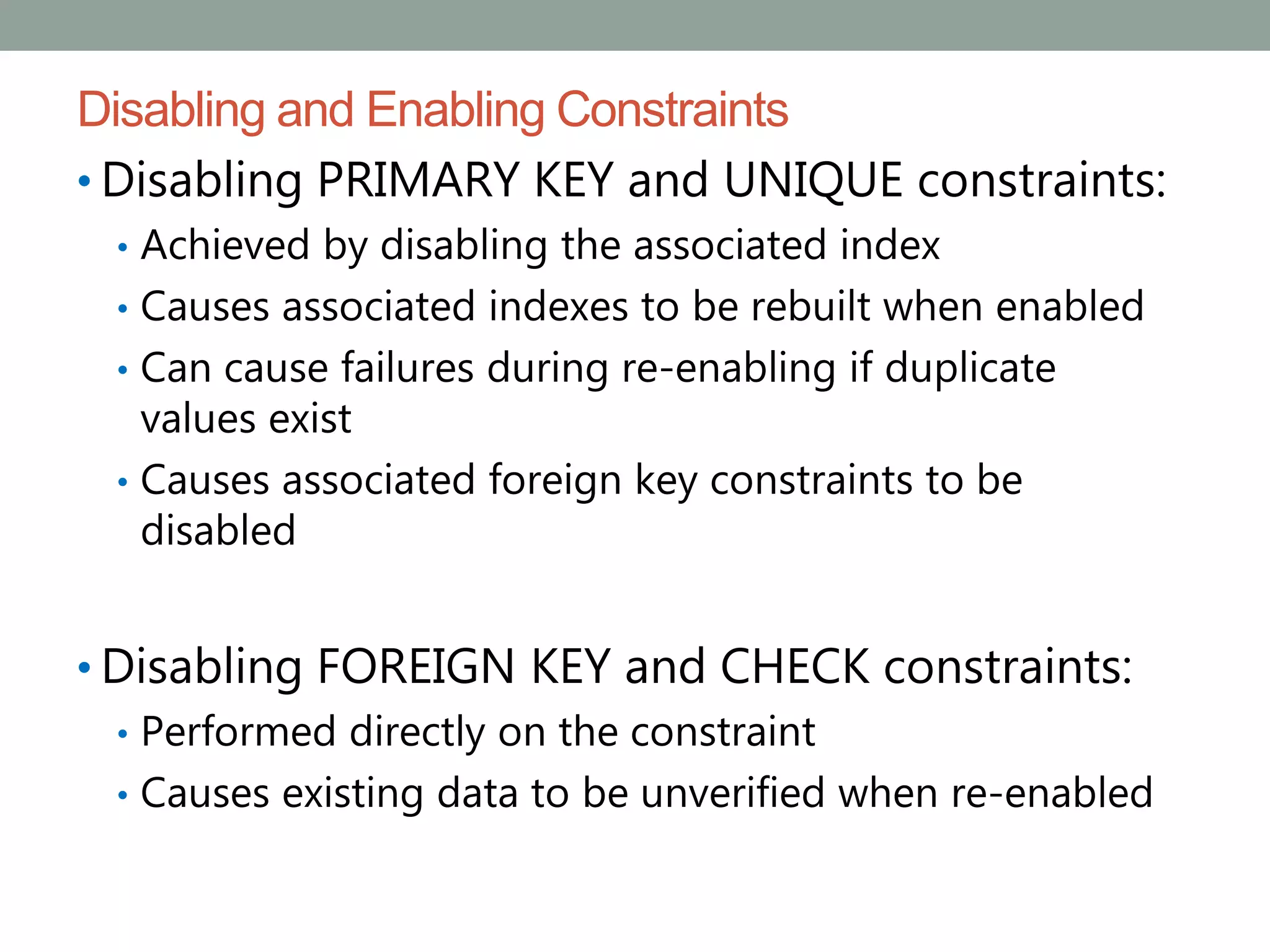 Disabling and Enabling Constraints

• Disabling PRIMARY KEY and UNIQUE constraints:
  • Achieved by disabling the associated index
  • Causes associated indexes to be rebuilt when enabled
  • Can cause failures during re-enabling if duplicate values exist
  • Causes associated foreign key constraints to be disabled

• Disabling FOREIGN KEY and CHECK constraints:
  • Performed directly on the constraint
  • Causes existing data to be unverified when re-enabled